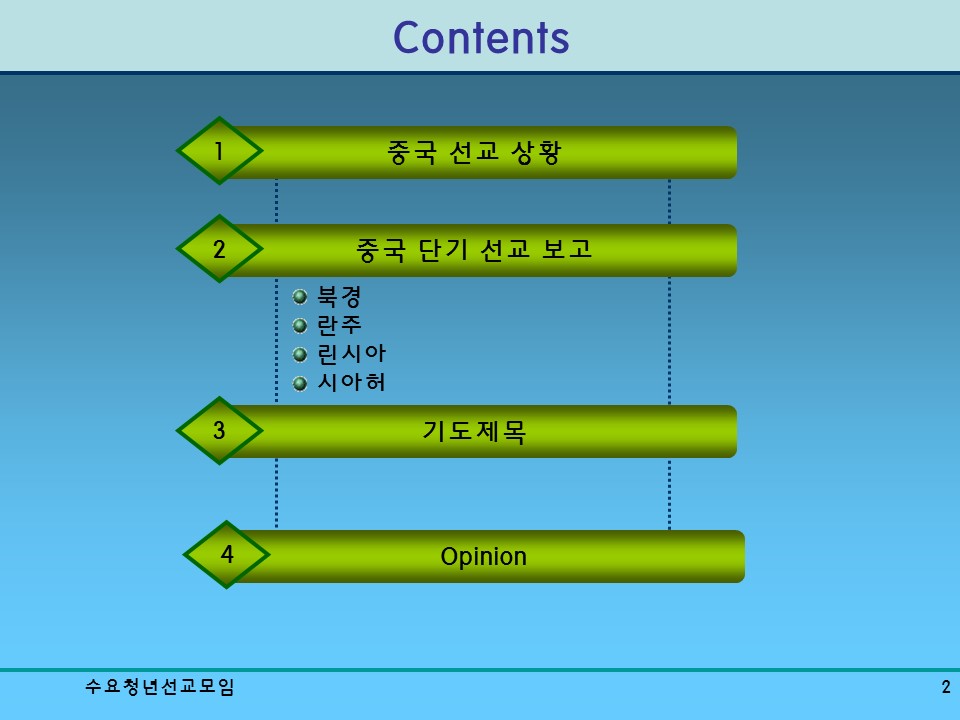 Contents

1
중국 선교 상황

2
중국 단기 선교 보고

북경
란주
린시아
시아허

3
기도제목

4
Opinion

수요청년선교모임

2